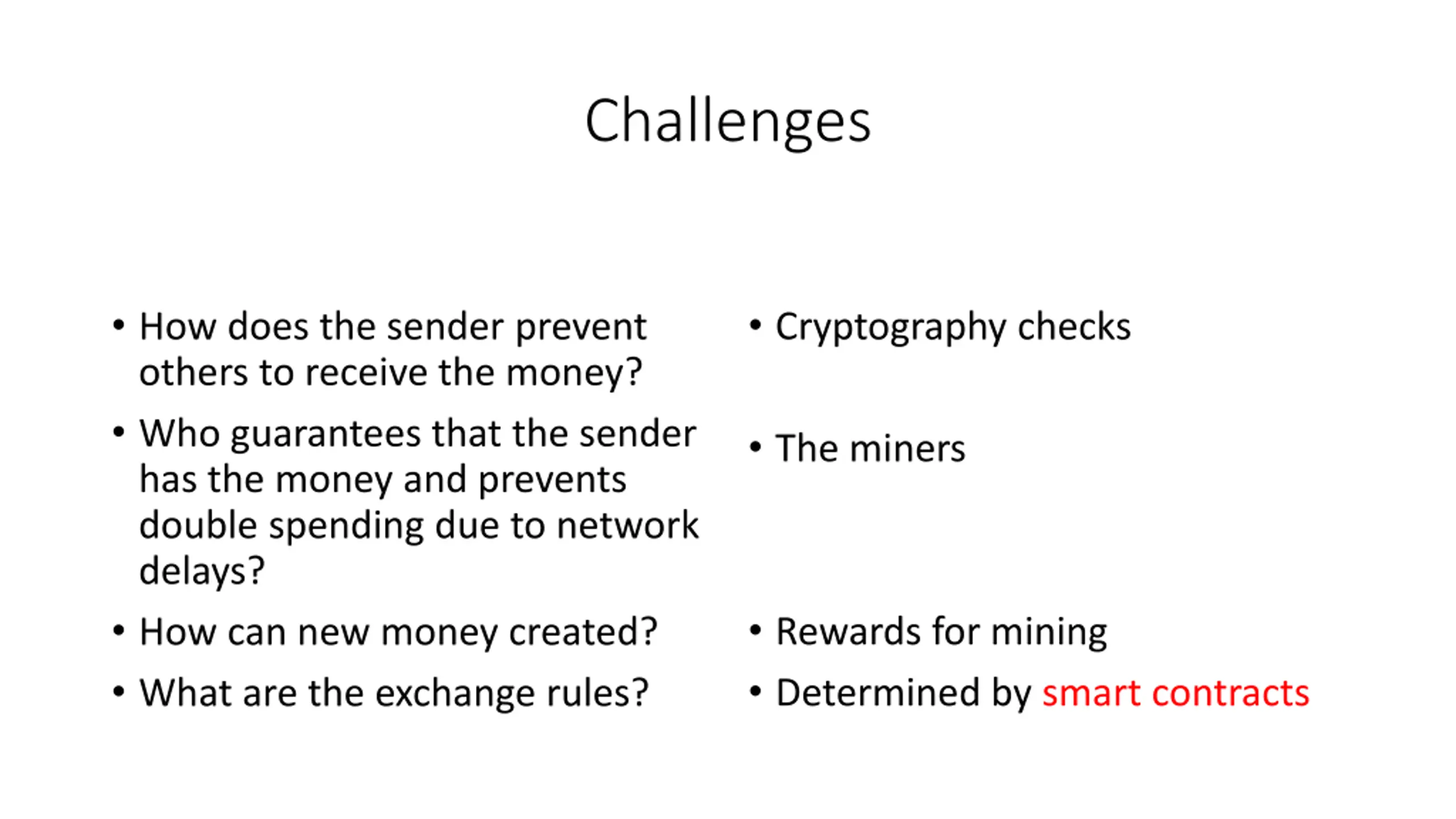 Challenges

• How does the sender prevent others to receive the money?
• Who guarantees that the sender has the money and prevents double spending due to network delays?
• How can new money created?
• What are the exchange rules?

• Cryptography checks
• The miners
• Rewards for mining
• Determined by smart contracts